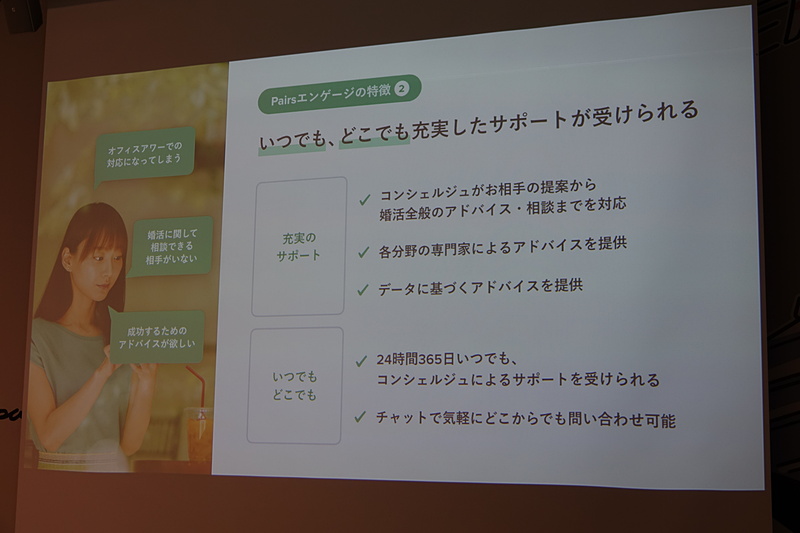 オフィスアワーでの対応になってしまう

婚活に関して相談できる相手がいない

成功するためのアドバイスが欲しい

Pairsエンゲージの特徴 2

いつでも、どこでも充実したサポートが受けられる

充実のサポート

✓ コンシェルジュがお相手の提案から婚活全般のアドバイス・相談までを対応

✓ 各分野の専門家によるアドバイスを提供

✓ データに基づくアドバイスを提供

いつでもどこでも

✓ 24時間365日いつでも、コンシェルジュによるサポートを受けられる

✓ チャットで気軽にどこからでも問い合わせ可能